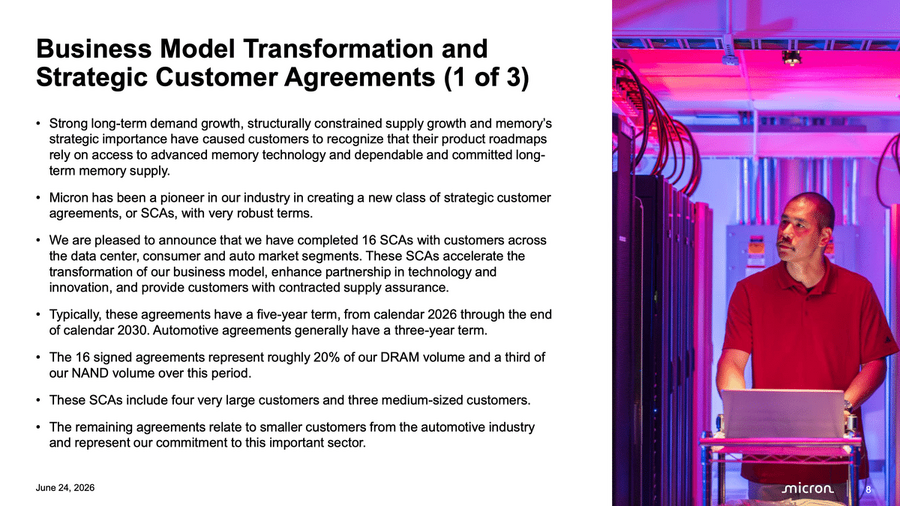 Business Model Transformation and Strategic Customer Agreements (1 of 3)

• Strong long-term demand growth, structurally constrained supply growth and memory's strategic importance have caused customers to recognize that their product roadmaps rely on access to advanced memory technology and dependable and committed long-term memory supply.

• Micron has been a pioneer in our industry in creating a new class of strategic customer agreements, or SCAs, with very robust terms.

• We are pleased to announce that we have completed 16 SCAs with customers across the data center, consumer and auto market segments. These SCAs accelerate the transformation of our business model, enhance partnership in technology and innovation, and provide customers with contracted supply assurance.

• Typically, these agreements have a five-year term, from calendar 2026 through the end of calendar 2030. Automotive agreements generally have a three-year term.

• The 16 signed agreements represent roughly 20% of our DRAM volume and a third of our NAND volume over this period.

• These SCAs include four very large customers and three medium-sized customers.

• The remaining agreements relate to smaller customers from the automotive industry and represent our commitment to this important sector.

June 24, 2026

micron

8